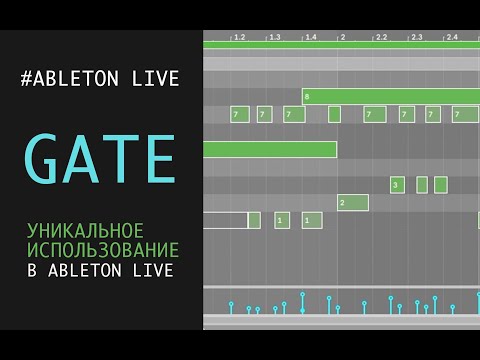 #ABLETON LIVE

GATE

УНИКАЛЬНОЕ ИСПОЛЬЗОВАНИЕ В ABLETON LIVE

1.2 1.3 1.4 2 2.2 2.3 2.4

8

7 7 7 7 7 7 7

3

2

1 1